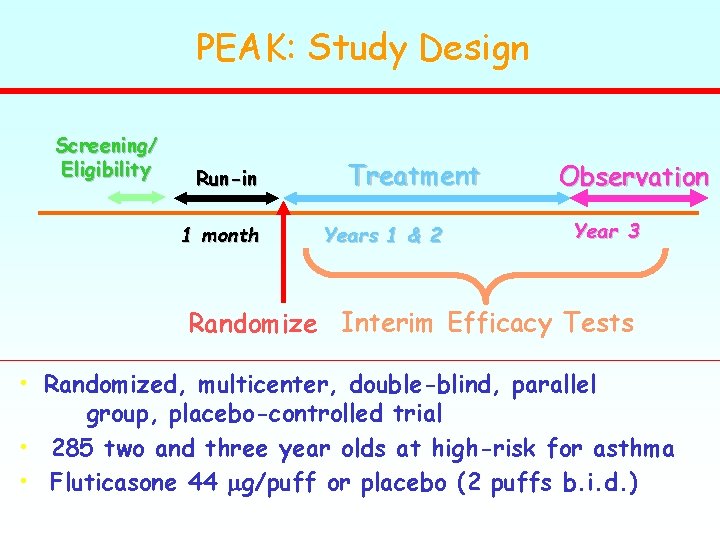 PEAK: Study Design

Screening/ Eligibility

Run-in

Treatment

Observation

1 month

Years 1 & 2

Year 3

Randomize

Interim Efficacy Tests

• Randomized, multicenter, double-blind, parallel group, placebo-controlled trial
• 285 two and three year olds at high-risk for asthma
• Fluticasone 44 μg/puff or placebo (2 puffs b.i.d.)